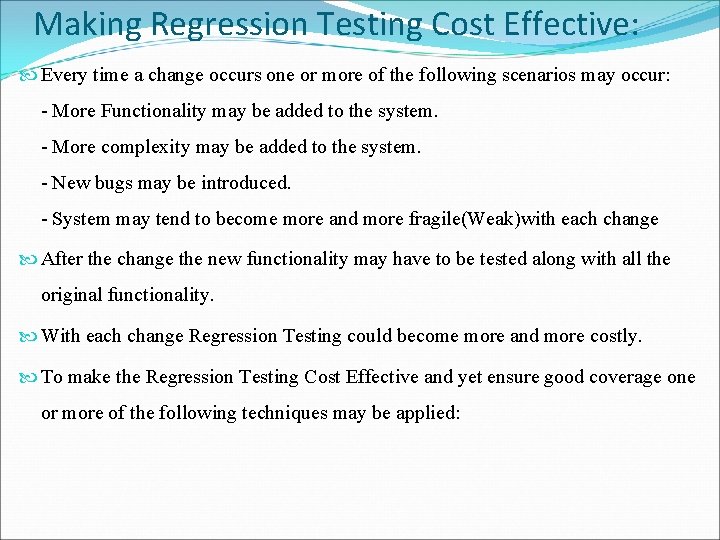 Making Regression Testing Cost Effective:

Every time a change occurs one or more of the following scenarios may occur:

- More Functionality may be added to the system.

- More complexity may be added to the system.

- New bugs may be introduced.

- System may tend to become more and more fragile(Weak)with each change

After the change the new functionality may have to be tested along with all the original functionality.

With each change Regression Testing could become more and more costly.

To make the Regression Testing Cost Effective and yet ensure good coverage one or more of the following techniques may be applied: